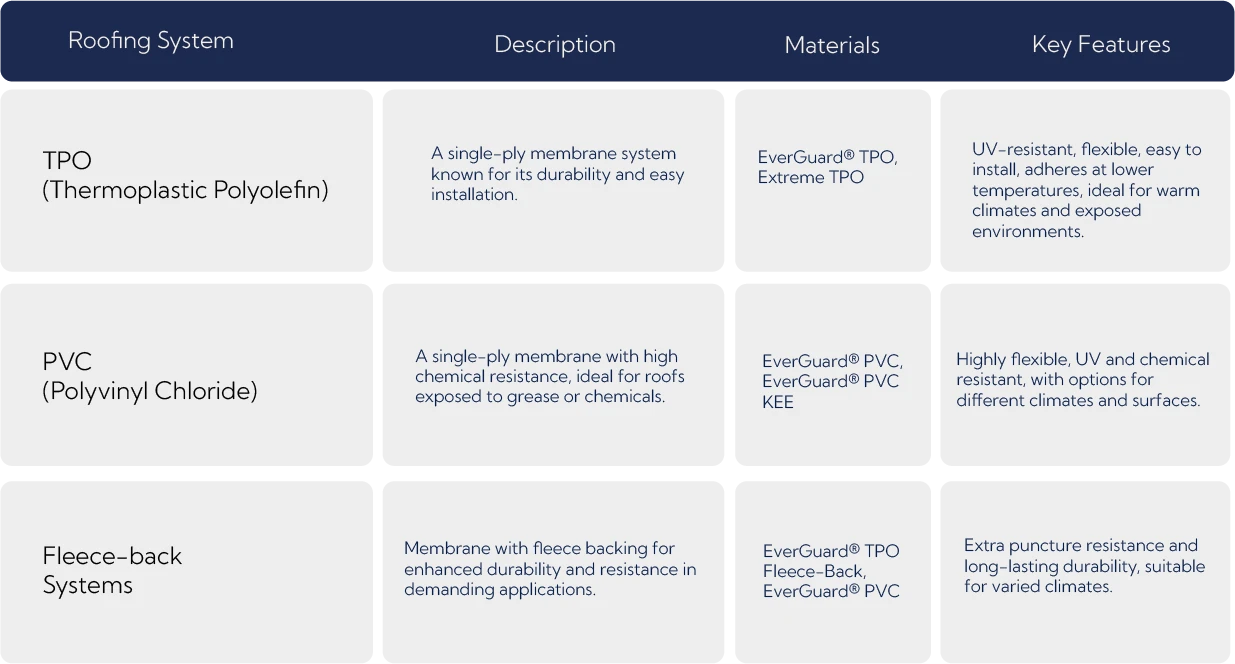 | Roofing System | Description | Materials | Key Features |
|---|---|---|---|
| TPO (Thermoplastic Polyolefin) | A single-ply membrane system known for its durability and easy installation. | EverGuard® TPO, Extreme TPO | UV-resistant, flexible, easy to install, adheres at lower temperatures, ideal for warm climates and exposed environments. |
| PVC (Polyvinyl Chloride) | A single-ply membrane with high chemical resistance, ideal for roofs exposed to grease or chemicals. | EverGuard® PVC, EverGuard® PVC KEE | Highly flexible, UV and chemical resistant, with options for different climates and surfaces. |
| Fleece-back Systems | Membrane with fleece backing for enhanced durability and resistance in demanding applications. | EverGuard® TPO Fleece-Back, EverGuard® PVC | Extra puncture resistance and long-lasting durability, suitable for varied climates. |